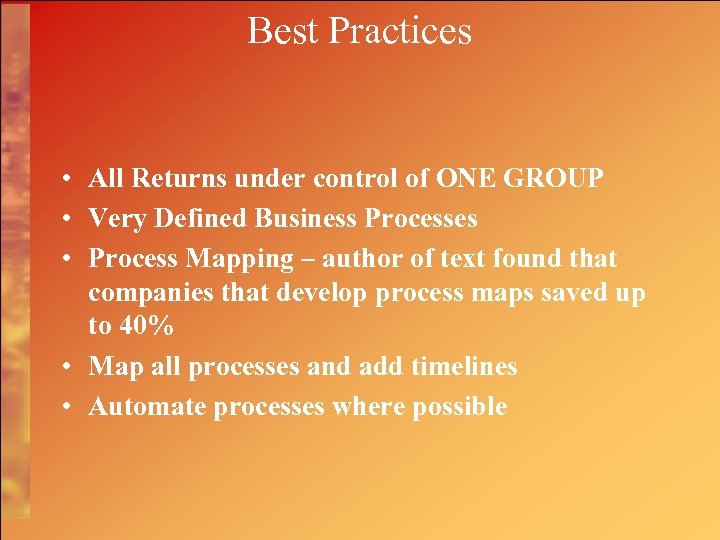 Best Practices

• All Returns under control of ONE GROUP
• Very Defined Business Processes
• Process Mapping – author of text found that companies that develop process maps saved up to 40%
• Map all processes and add timelines
• Automate processes where possible